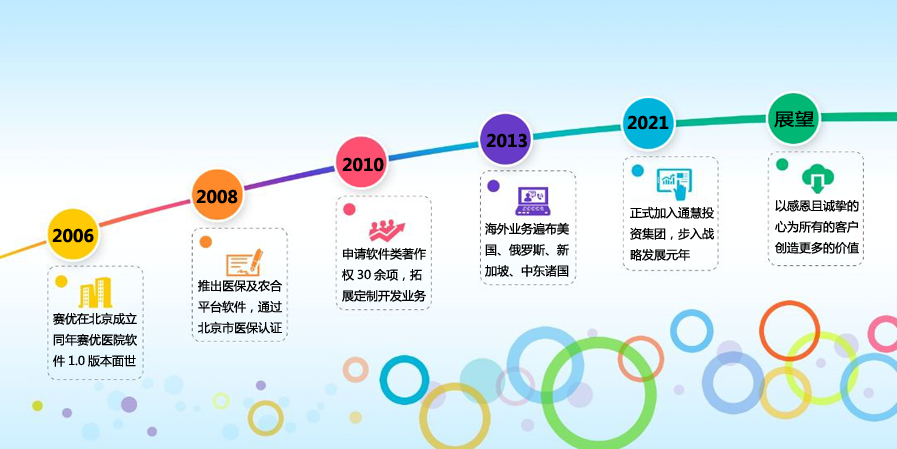 2006

赛优在北京成立同年赛优医院软件 1.0 版本面世

2008

推出医保及农合平台软件，通过北京市医保认证

2010

申请软件类著作权 30 余项，拓展定制开发业务

2013

海外业务遍布美国、俄罗斯、新加坡、中东诸国

2021

正式加入通慧投资集团，步入战略发展元年

展望

以感恩且诚挚的心为所有的客户创造更多的价值